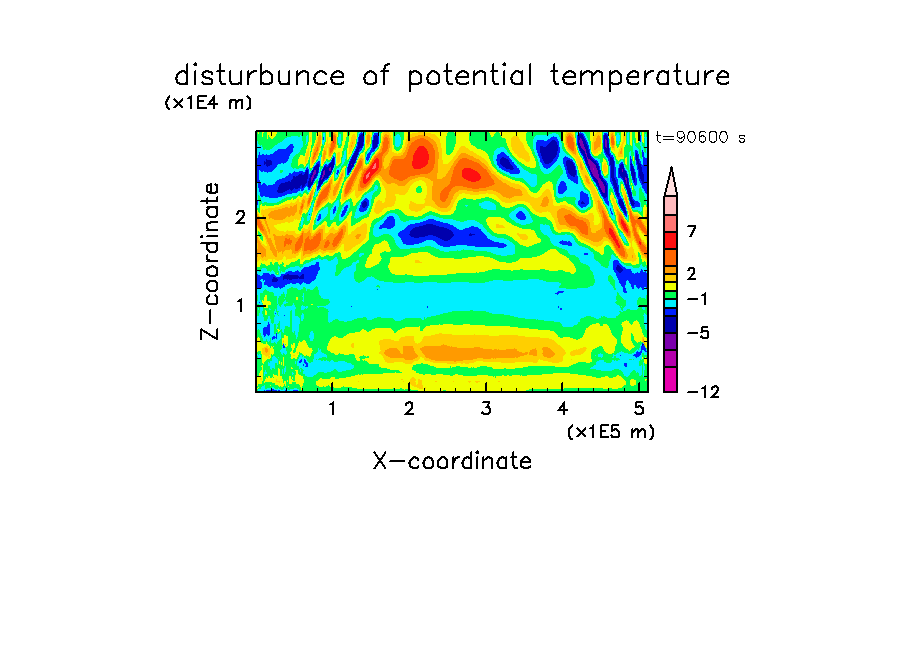 disturbunce of potential temperature
(x1E4 m)
t=90600 s
Z-coordinate
2
1
7
2
−1
−5
−12
1 2 3 4 5
(x1E5 m)
X-coordinate